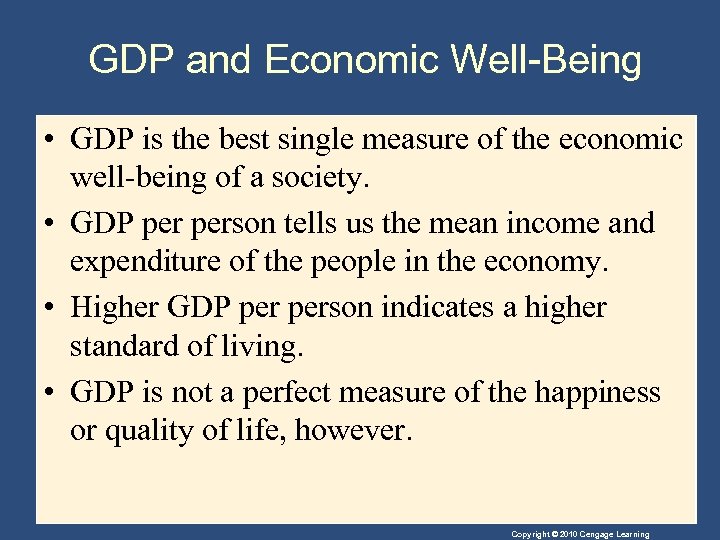 GDP and Economic Well-Being

• GDP is the best single measure of the economic well-being of a society.

• GDP per person tells us the mean income and expenditure of the people in the economy.

• Higher GDP per person indicates a higher standard of living.

• GDP is not a perfect measure of the happiness or quality of life, however.

Copyright © 2010 Cengage Learning